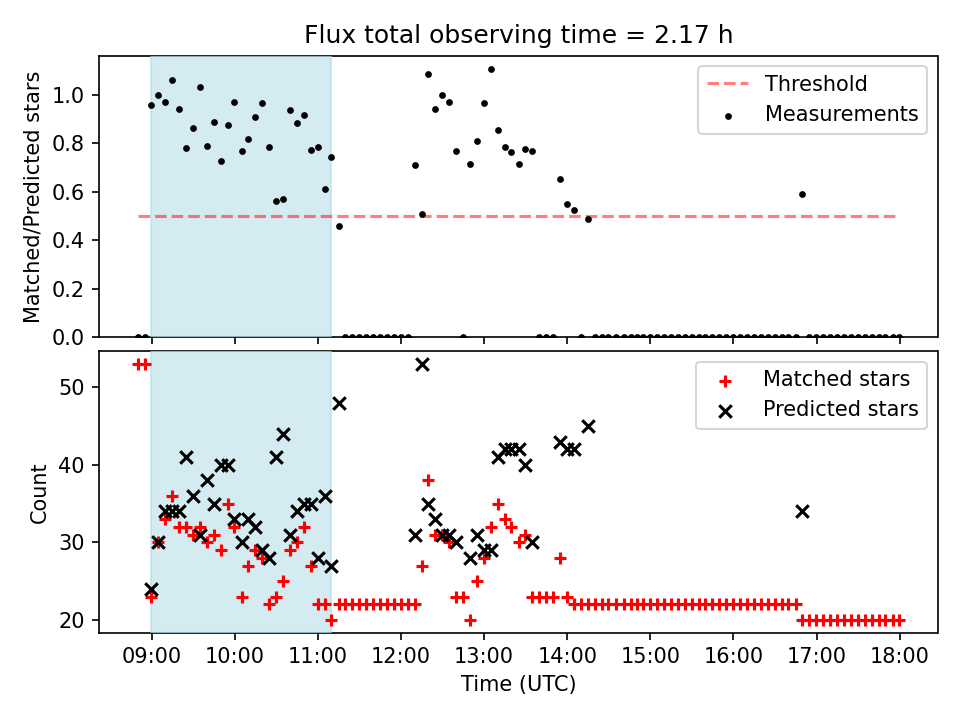 Flux total observing time = 2.17 h

Matched/Predicted stars

1.0
0.8
0.6
0.4
0.2
0.0

Threshold
Measurements

Count

50
40
30
20

Matched stars
Predicted stars

09:00 10:00 11:00 12:00 13:00 14:00 15:00 16:00 17:00 18:00

Time (UTC)